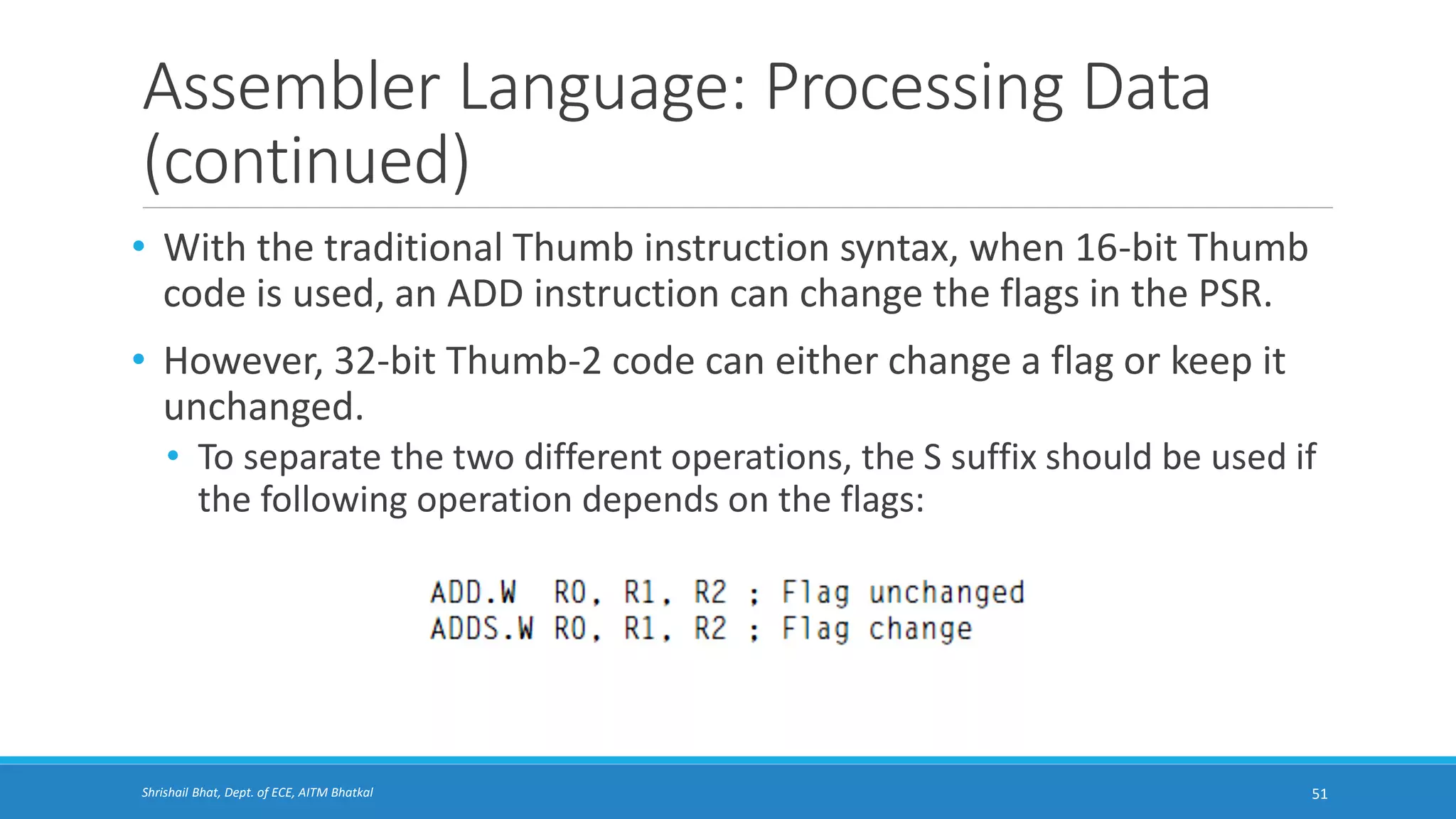 Assembler Language: Processing Data (continued)

• With the traditional Thumb instruction syntax, when 16-bit Thumb code is used, an ADD instruction can change the flags in the PSR.

• However, 32-bit Thumb-2 code can either change a flag or keep it unchanged.
  • To separate the two different operations, the S suffix should be used if the following operation depends on the flags:

ADD.W  R0, R1, R2 ; Flag unchanged
ADDS.W R0, R1, R2 ; Flag change

Shrishail Bhat, Dept. of ECE, AITM Bhatkal

51